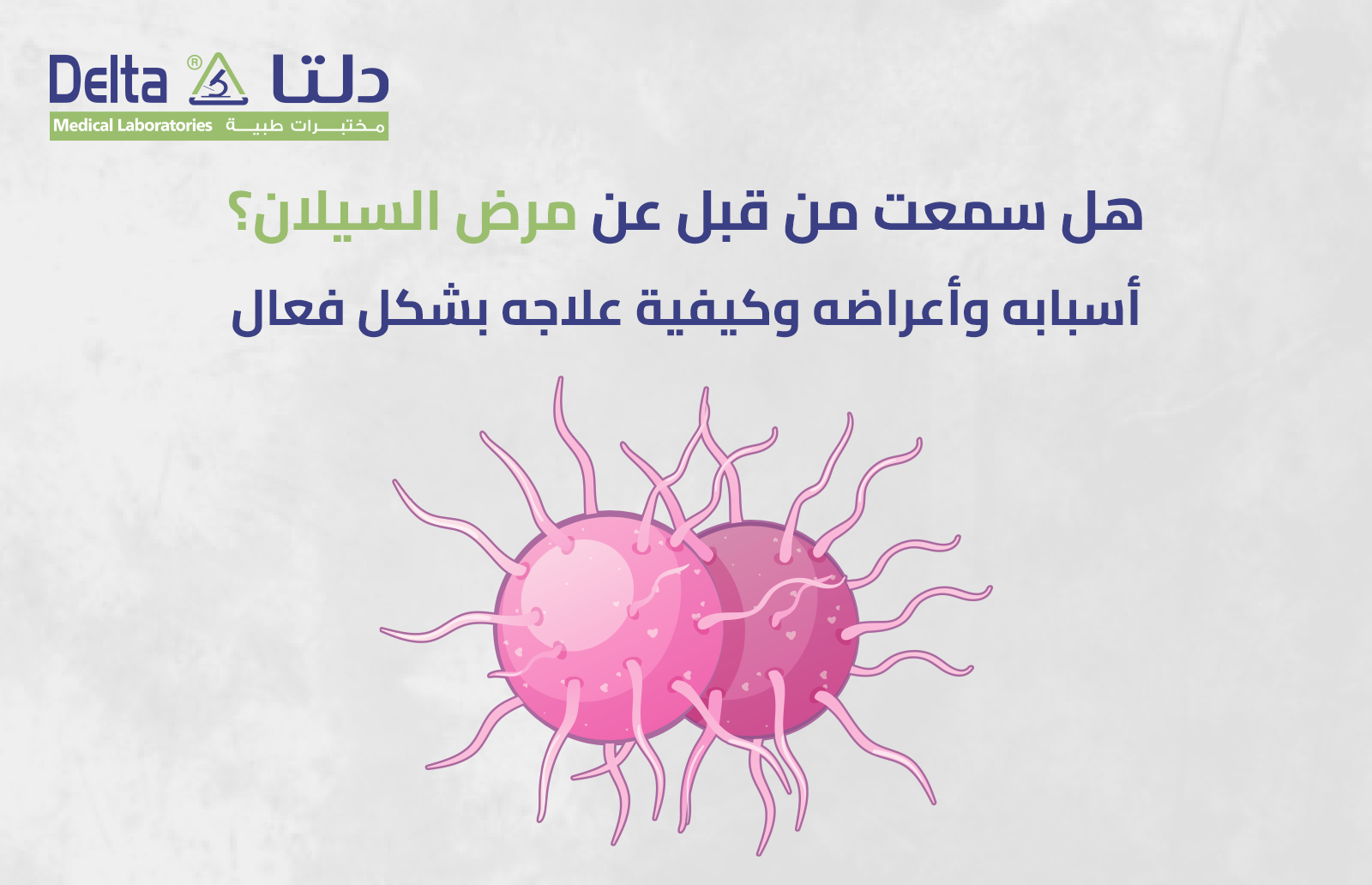 Delta ® دلتا
Medical Laboratories مختبرات طبية

هل سمعت من قبل عن مرض السيلان؟
أسبابه وأعراضه وكيفية علاجه بشكل فعال